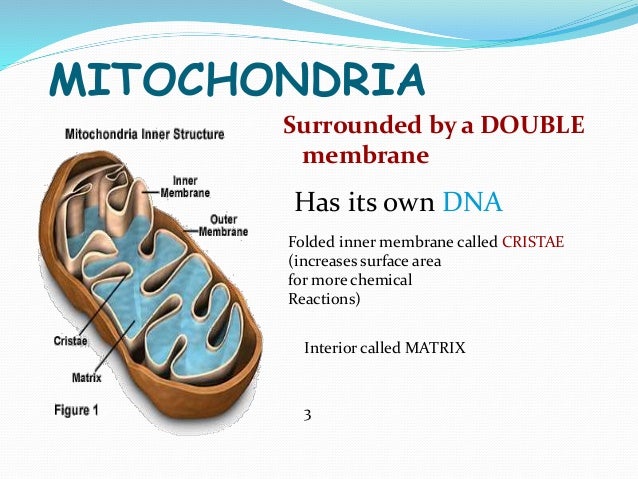 MITOCHONDRIA

Mitochondria Inner Structure

Inner Membrane

Outer Membrane

Cristae

Matrix

Figure 1

Surrounded by a DOUBLE membrane

Has its own DNA

Folded inner membrane called CRISTAE (increases surface area for more chemical Reactions)

Interior called MATRIX

3